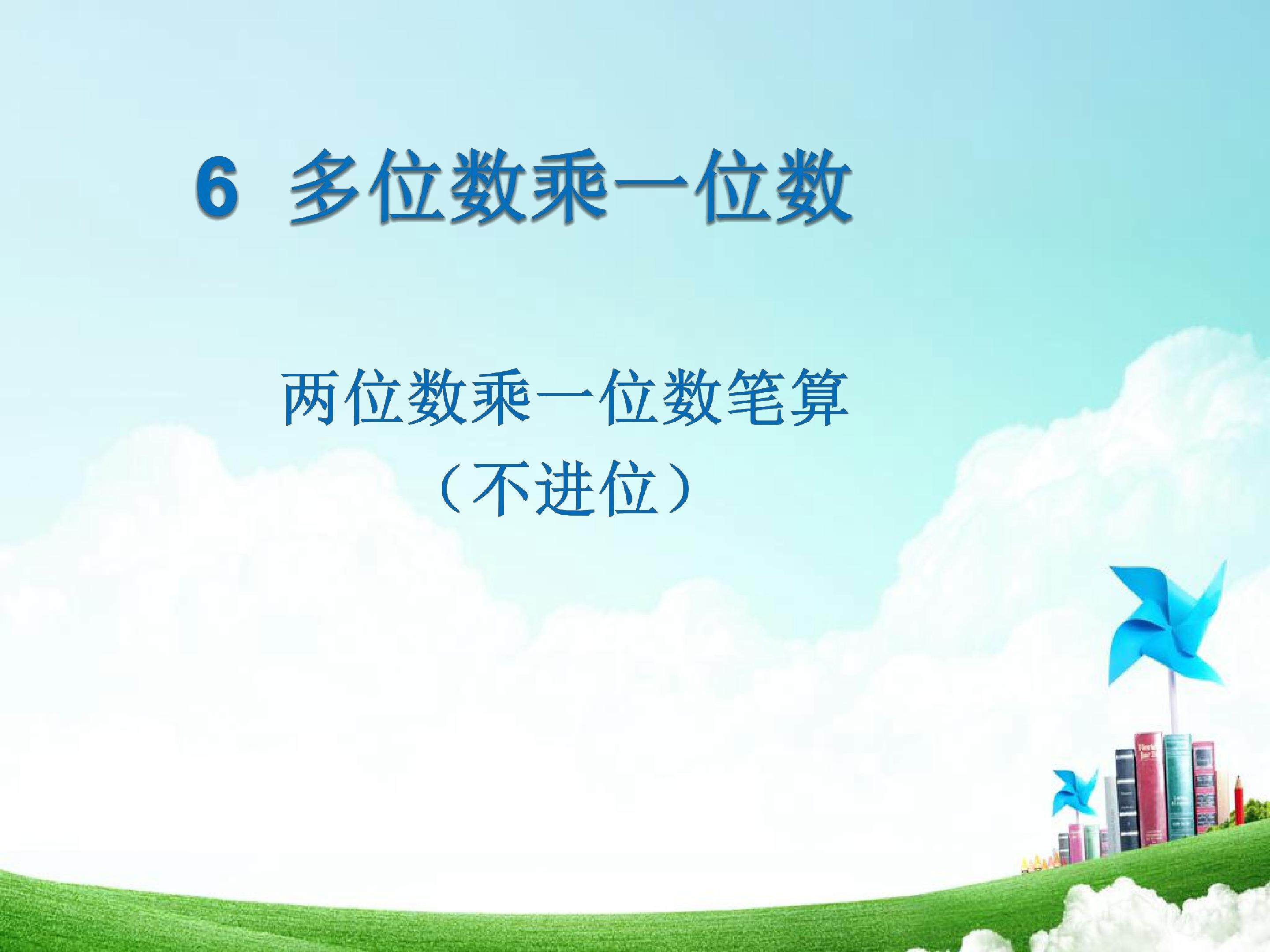 6 多位数乘一位数

两位数乘一位数笔算
（不进位）